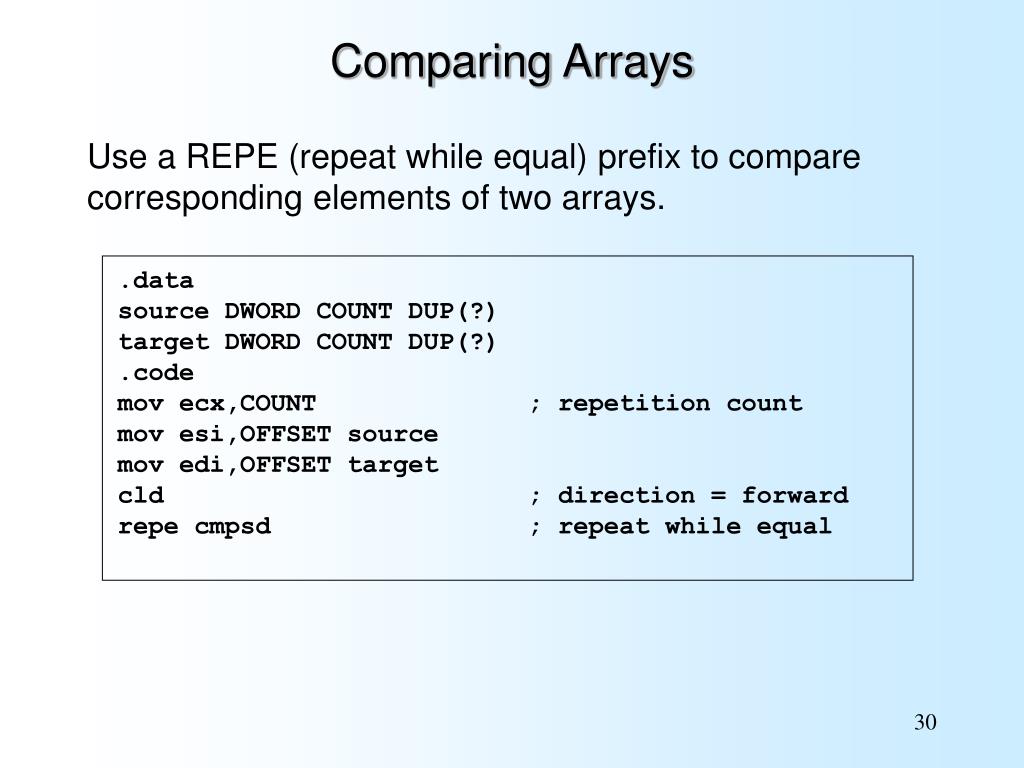 Comparing Arrays

Use a REPE (repeat while equal) prefix to compare corresponding elements of two arrays.

.data
source DWORD COUNT DUP(?)
target DWORD COUNT DUP(?)
.code
mov ecx,COUNT ; repetition count
mov esi,OFFSET source
mov edi,OFFSET target
cld ; direction = forward
repe cmpsd ; repeat while equal

30